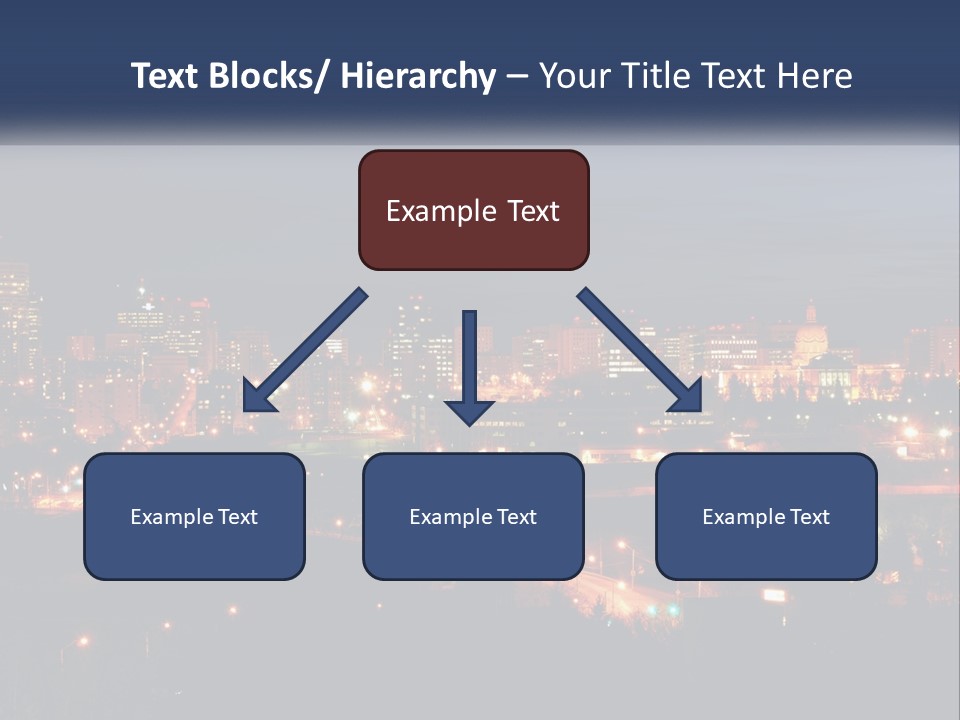 Text Blocks/ Hierarchy – Your Title Text Here

Example Text

Example Text

Example Text

Example Text